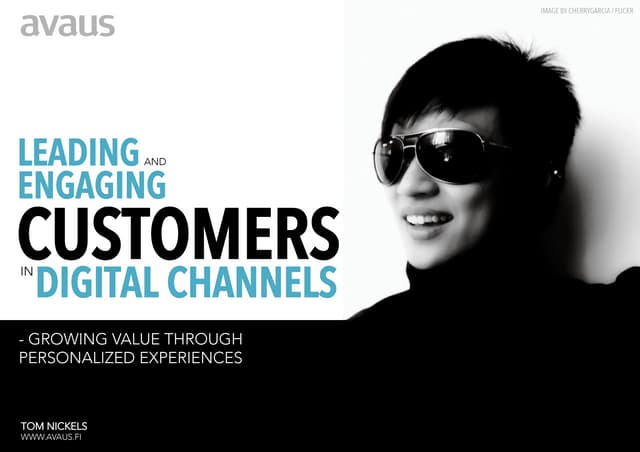 avaus

IMAGE BY CHERRYGARCIA / FLICKR

LEADING AND ENGAGING CUSTOMERS IN DIGITAL CHANNELS

- GROWING VALUE THROUGH PERSONALIZED EXPERIENCES

TOM NICKELS
WWW.AVAUS.FI